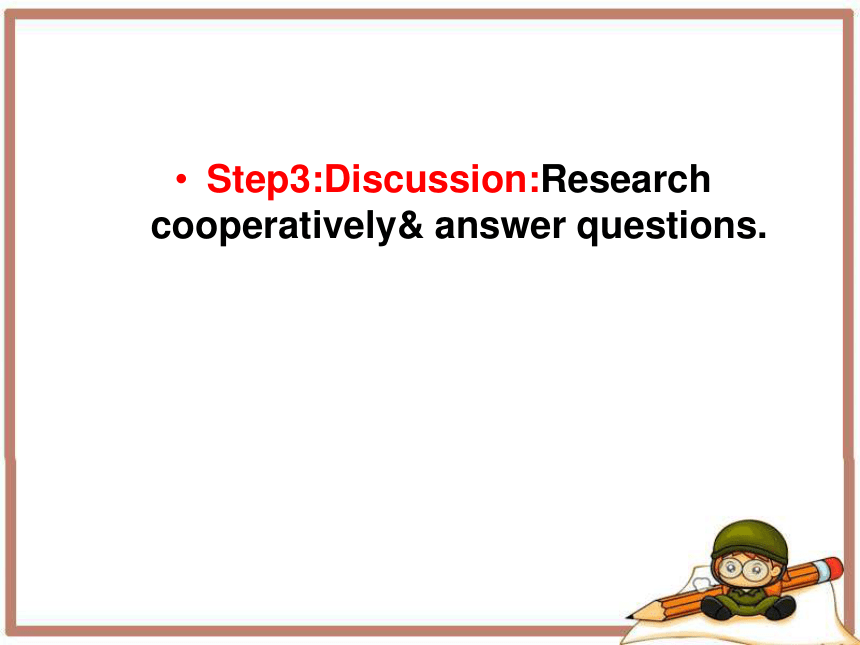 • Step3:Discussion:Research cooperatively& answer questions.